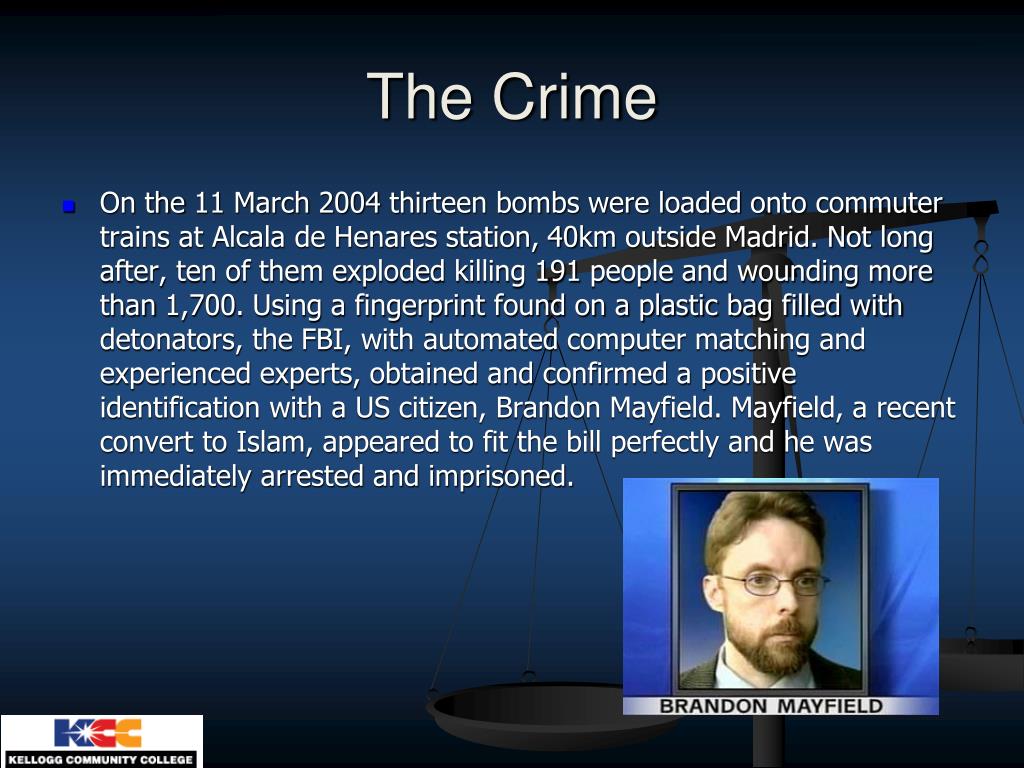 The Crime

On the 11 March 2004 thirteen bombs were loaded onto commuter trains at Alcala de Henares station, 40km outside Madrid. Not long after, ten of them exploded killing 191 people and wounding more than 1,700. Using a fingerprint found on a plastic bag filled with detonators, the FBI, with automated computer matching and experienced experts, obtained and confirmed a positive identification with a US citizen, Brandon Mayfield. Mayfield, a recent convert to Islam, appeared to fit the bill perfectly and he was immediately arrested and imprisoned.

BRANDON MAYFIELD

KCC
KELLOGG COMMUNITY COLLEGE